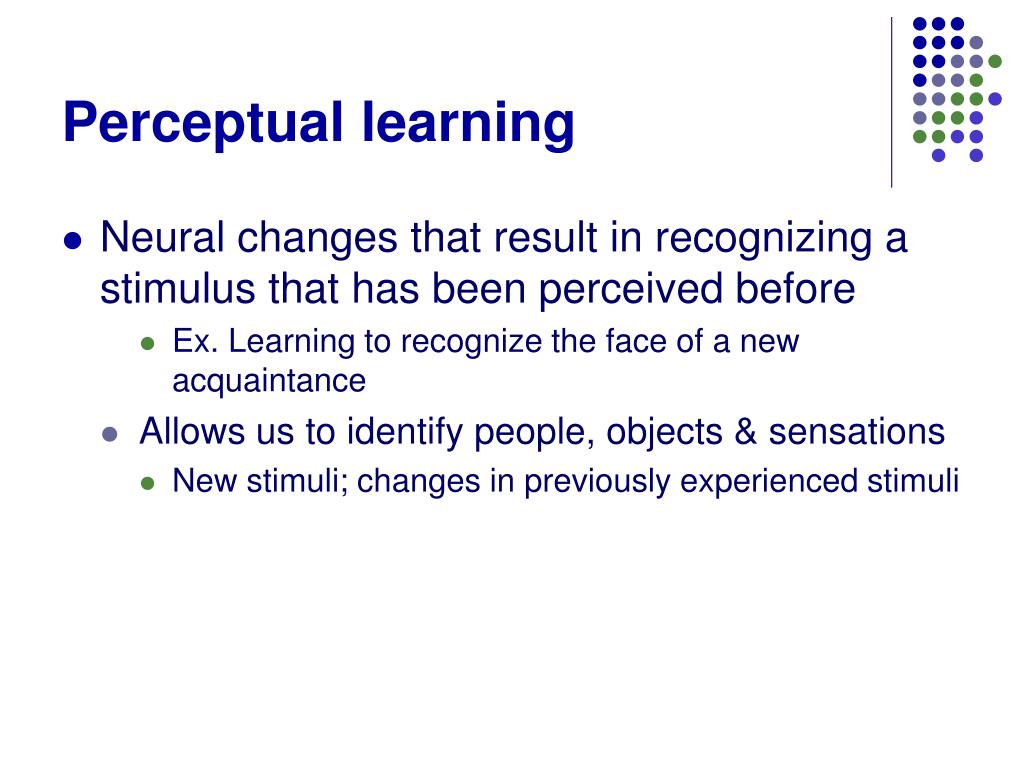 Perceptual learning

- Neural changes that result in recognizing a stimulus that has been perceived before
  - Ex. Learning to recognize the face of a new acquaintance
- Allows us to identify people, objects & sensations
  - New stimuli; changes in previously experienced stimuli